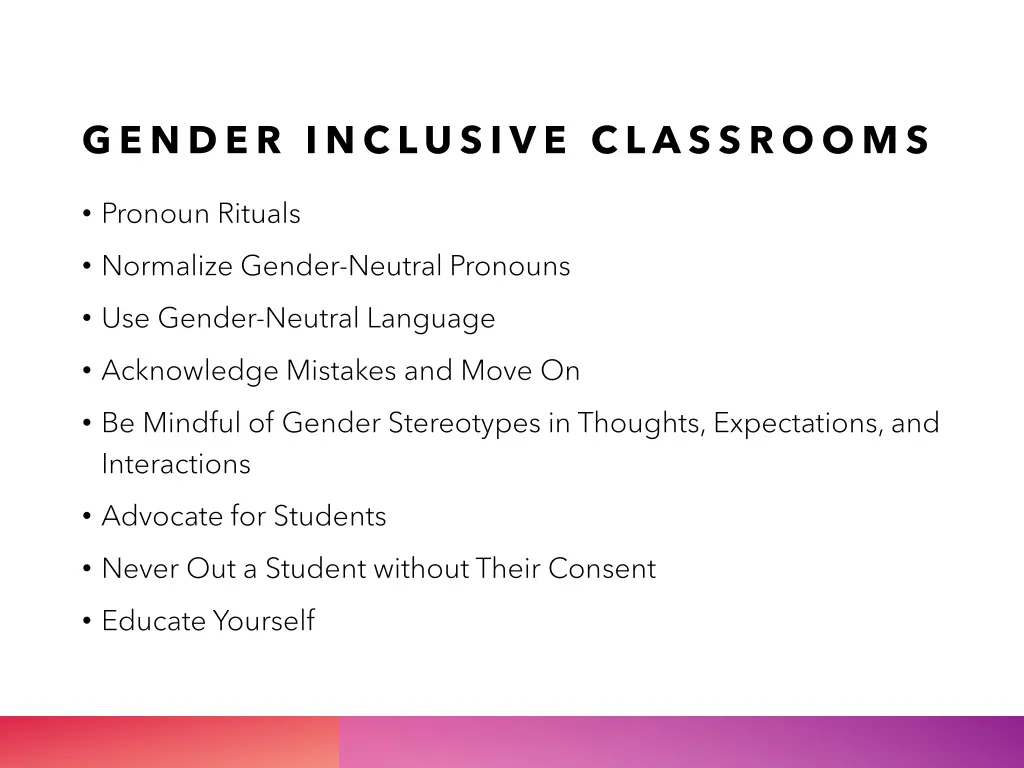 GENDER INCLUSIVE CLASSROOMS

• Pronoun Rituals
• Normalize Gender-Neutral Pronouns
• Use Gender-Neutral Language
• Acknowledge Mistakes and Move On
• Be Mindful of Gender Stereotypes in Thoughts, Expectations, and Interactions
• Advocate for Students
• Never Out a Student without Their Consent
• Educate Yourself